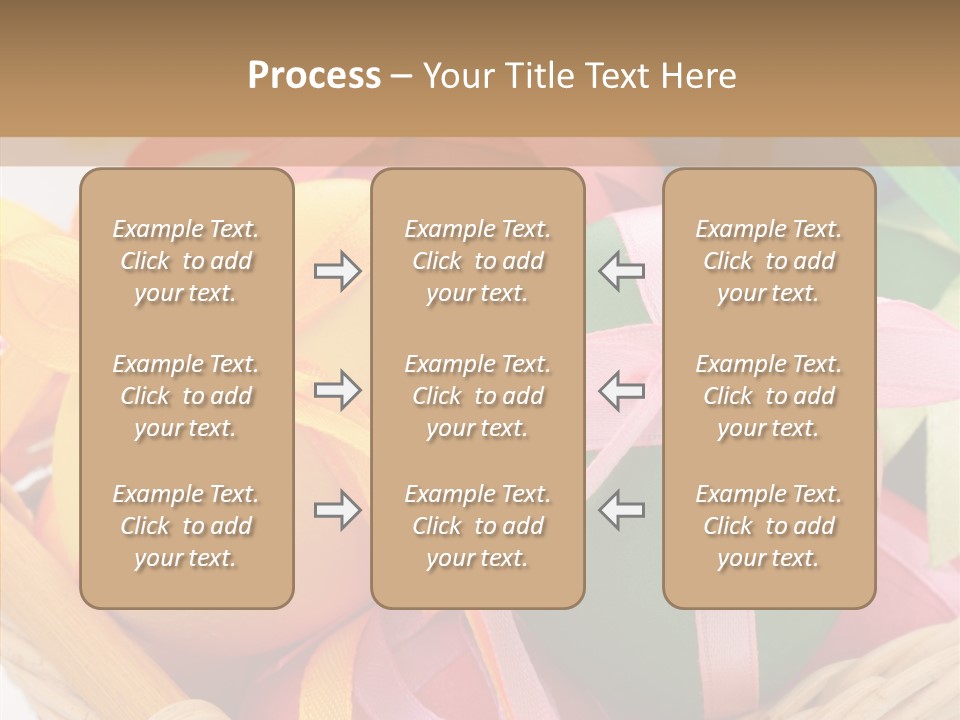 Process – Your Title Text Here

Example Text. Click to add your text.

Example Text. Click to add your text.

Example Text. Click to add your text.

Example Text. Click to add your text.

Example Text. Click to add your text.

Example Text. Click to add your text.

Example Text. Click to add your text.

Example Text. Click to add your text.

Example Text. Click to add your text.